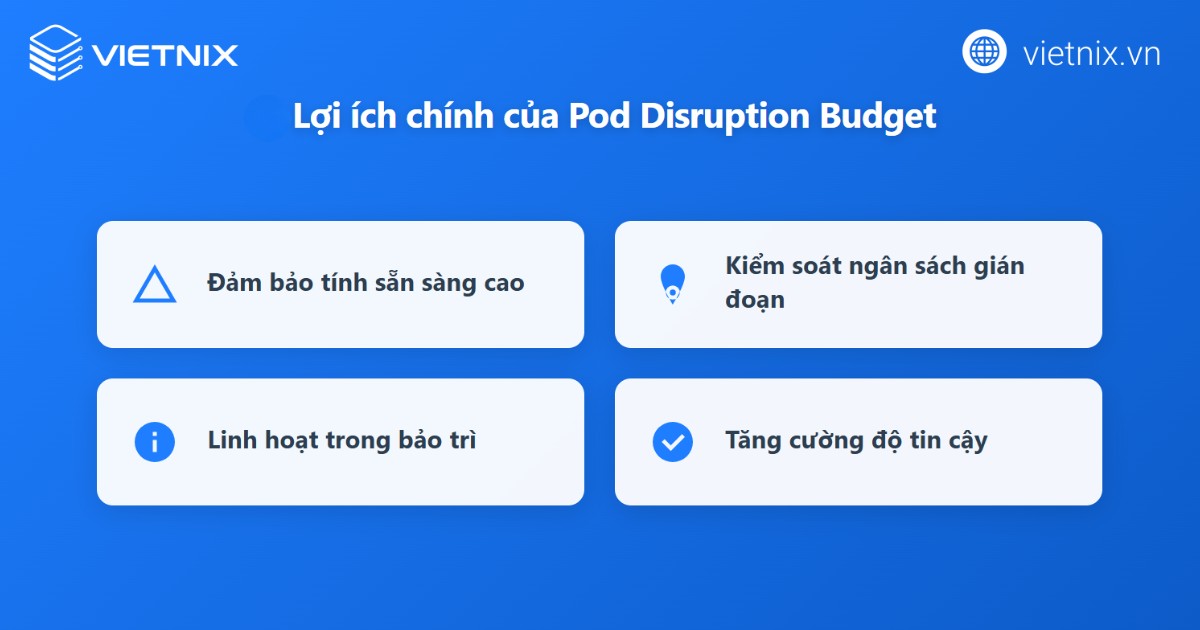 VIETNIX

vietnix.vn

Lợi ích chính của Pod Disruption Budget

Đảm bảo tính sẵn sàng cao

Kiểm soát ngân sách gián đoạn

Linh hoạt trong bảo trì

Tăng cường độ tin cậy